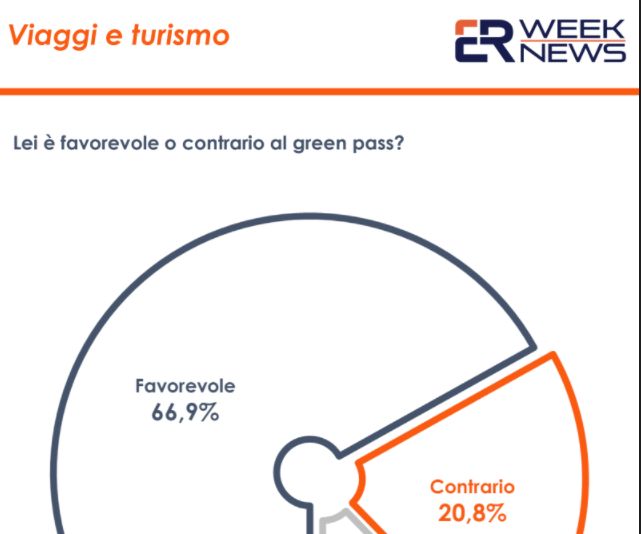 Viaggi e turismo

ER WEEK NEWS

Lei è favorevole o contrario al green pass?

Favorevole
66,9%

Contrario
20,8%